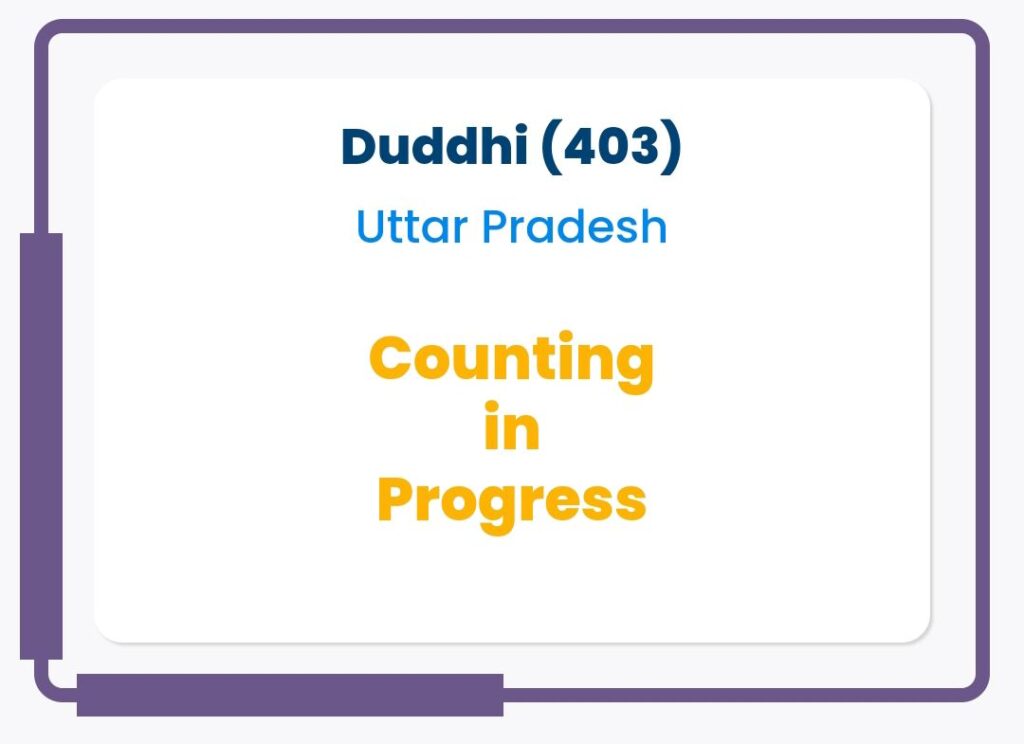 Duddhi (403)

Uttar Pradesh

Counting in Progress